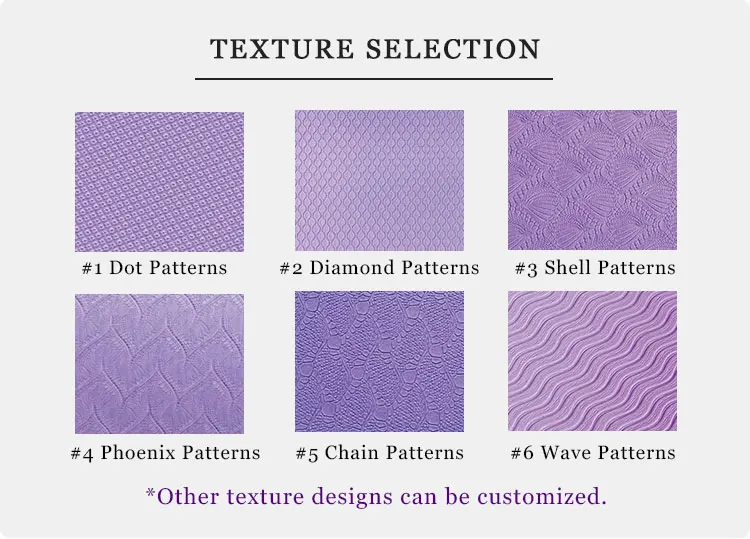 TEXTURE SELECTION

#1 Dot Patterns

#2 Diamond Patterns

#3 Shell Patterns

#4 Phoenix Patterns

#5 Chain Patterns

#6 Wave Patterns

*Other texture designs can be customized.